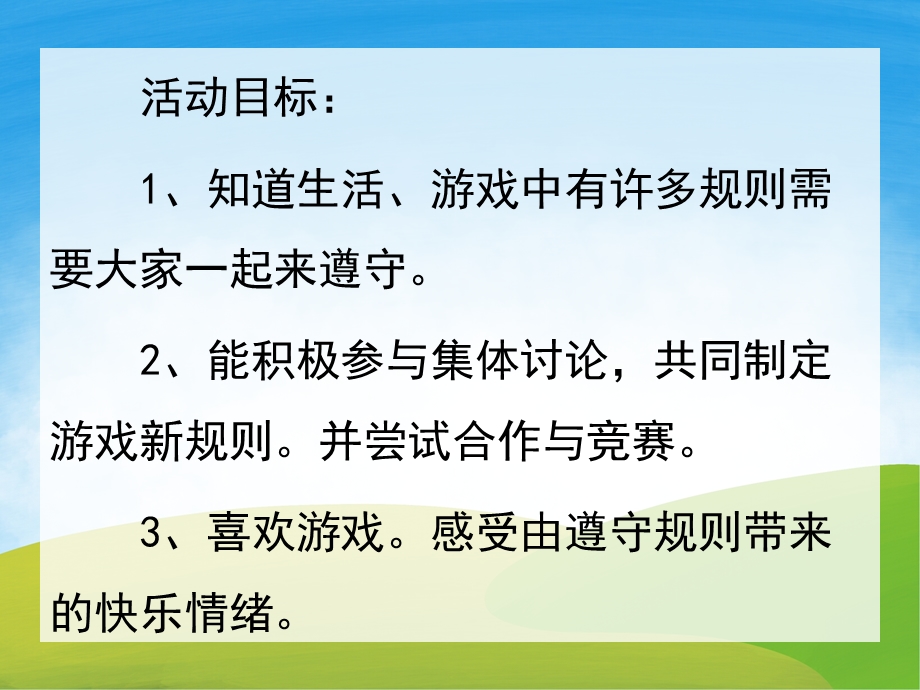 活动目标：

1、知道生活、游戏中有许多规则需要大家一起来遵守。

2、能积极参与集体讨论，共同制定游戏新规则。并尝试合作与竞赛。

3、喜欢游戏。感受由遵守规则带来的快乐情绪。